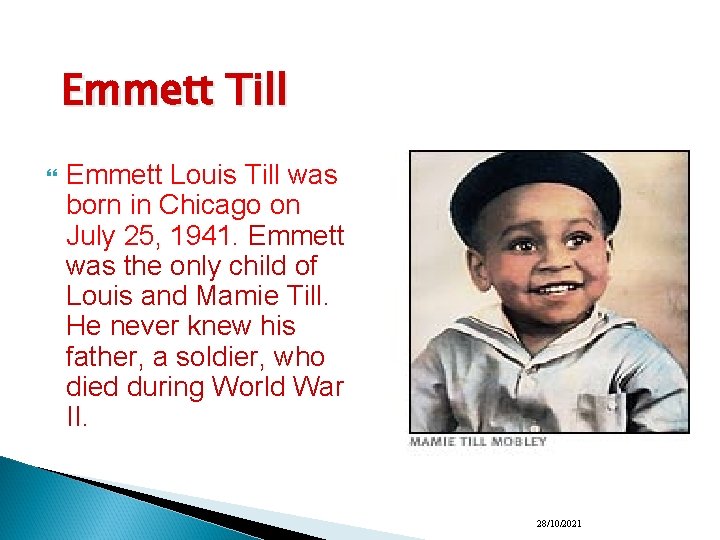 Emmett Till

Emmett Louis Till was born in Chicago on July 25, 1941. Emmett was the only child of Louis and Mamie Till. He never knew his father, a soldier, who died during World War II.

MAMIE TILL MOBLEY

28/10/2021